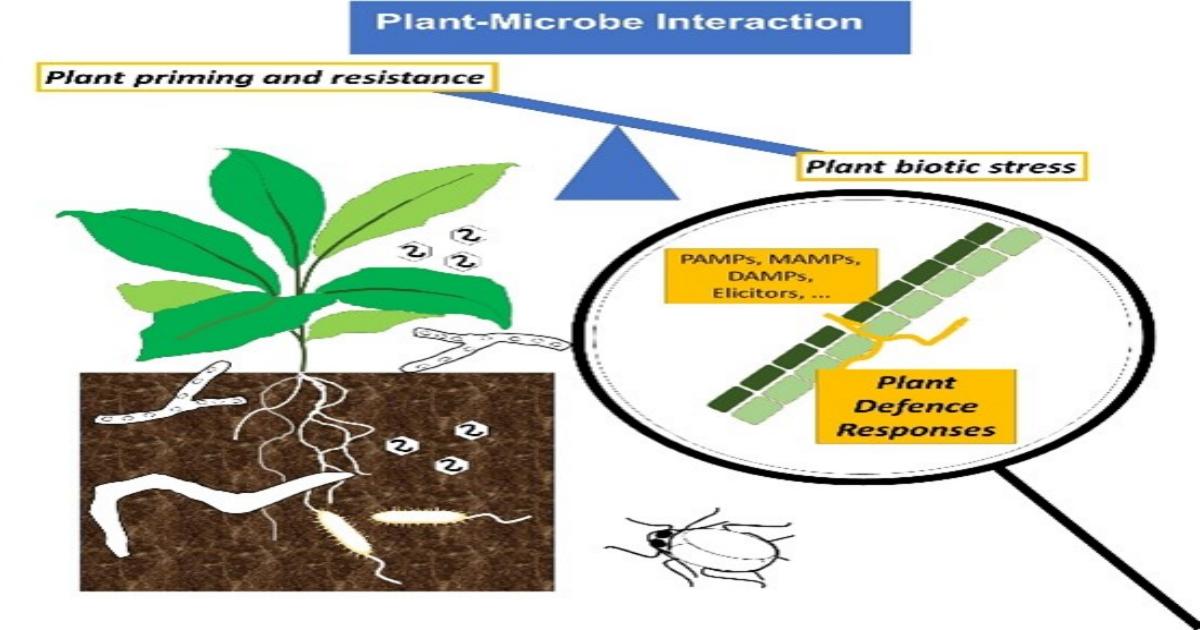 Plant-Microbe Interaction

Plant priming and resistance

Plant biotic stress

PAMPs, MAMPs, DAMPs, Elicitors, ...

Plant Defence Responses